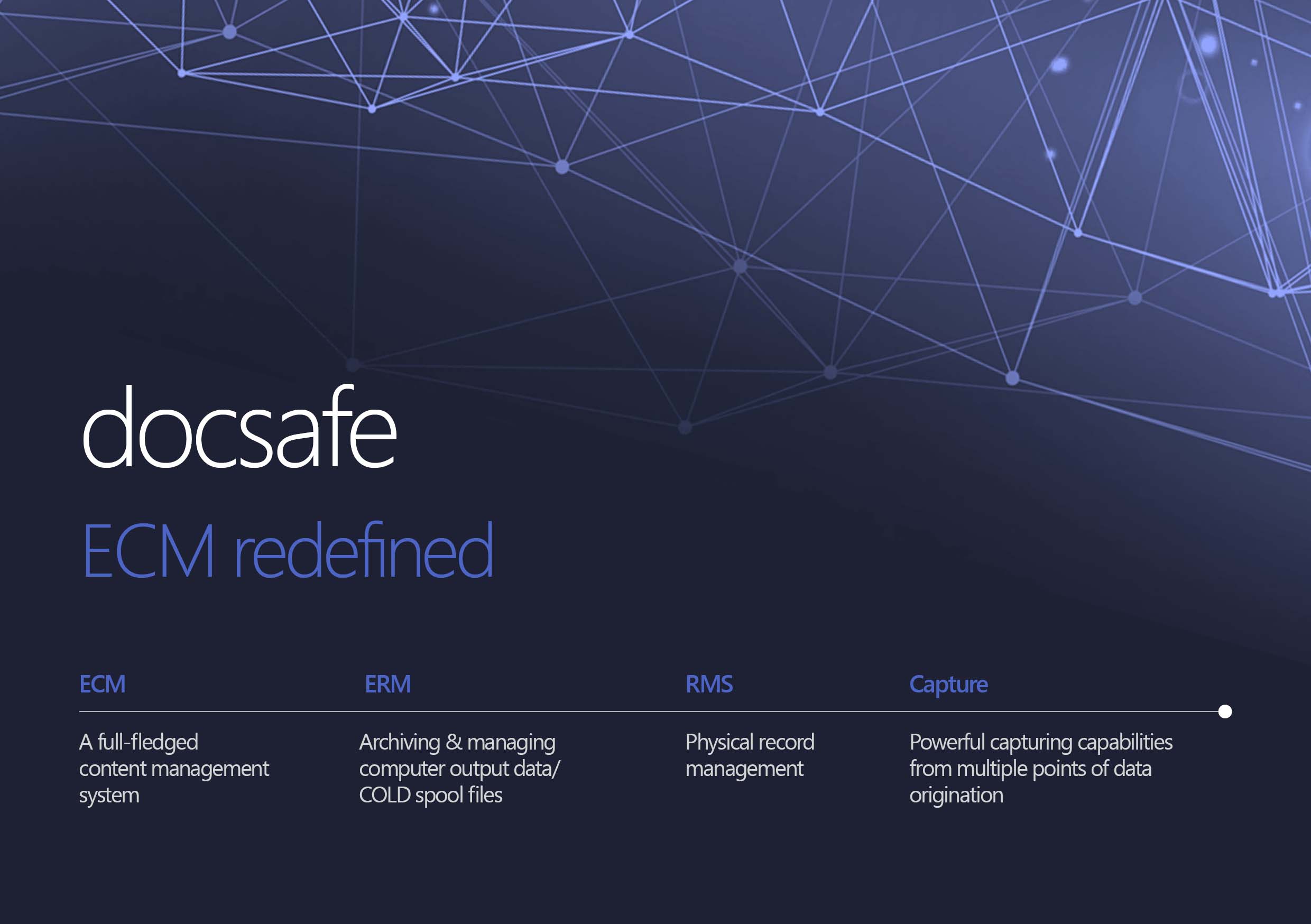 docsafe

ECM redefined

ECM

A full-fledged content management system

ERM

Archiving & managing computer output data/ COLD spool files

RMS

Physical record management

Capture

Powerful capturing capabilities from multiple points of data origination